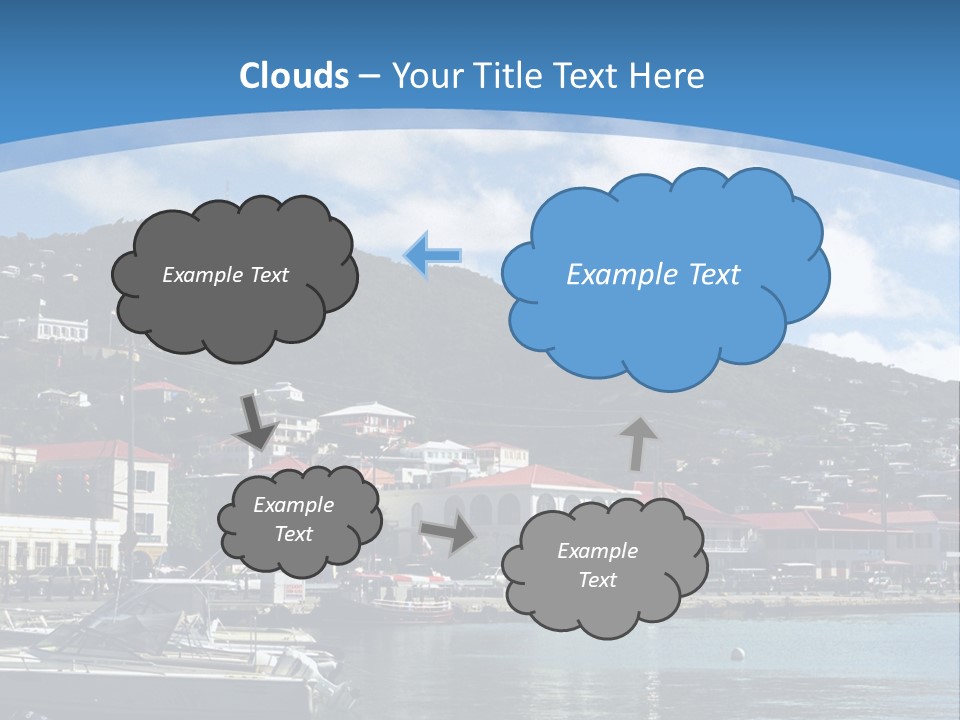 Clouds – Your Title Text Here

Example Text

Example Text

Example Text

Example Text